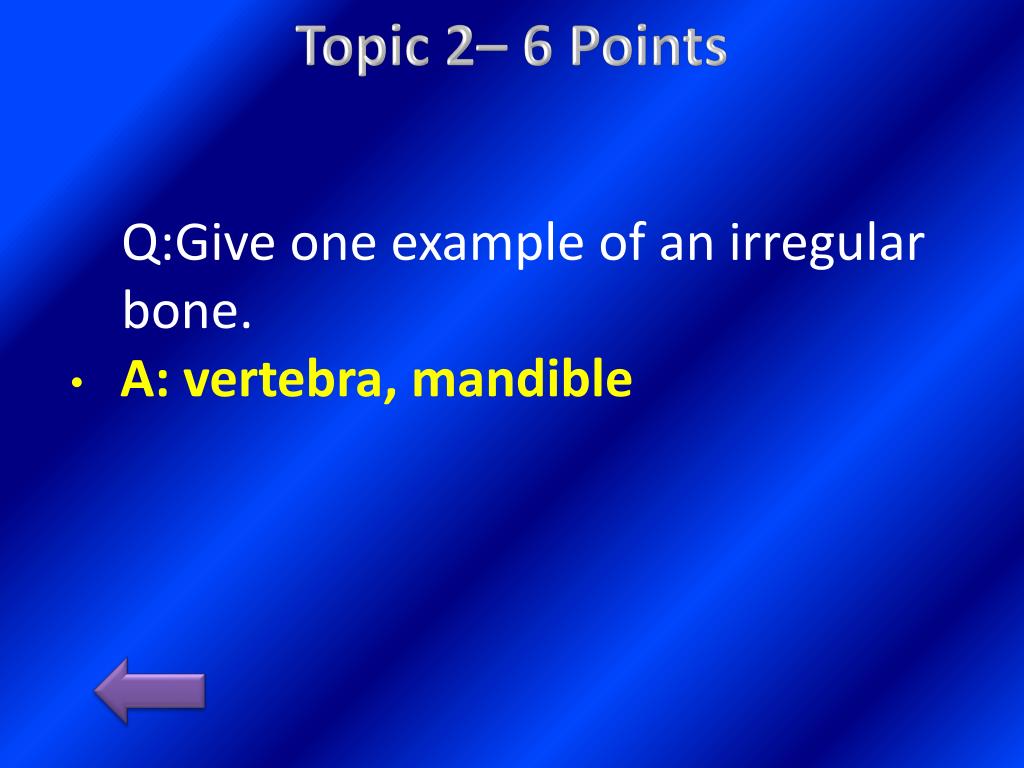 Topic 2– 6 Points

Q:Give one example of an irregular bone.

• A: vertebra, mandible